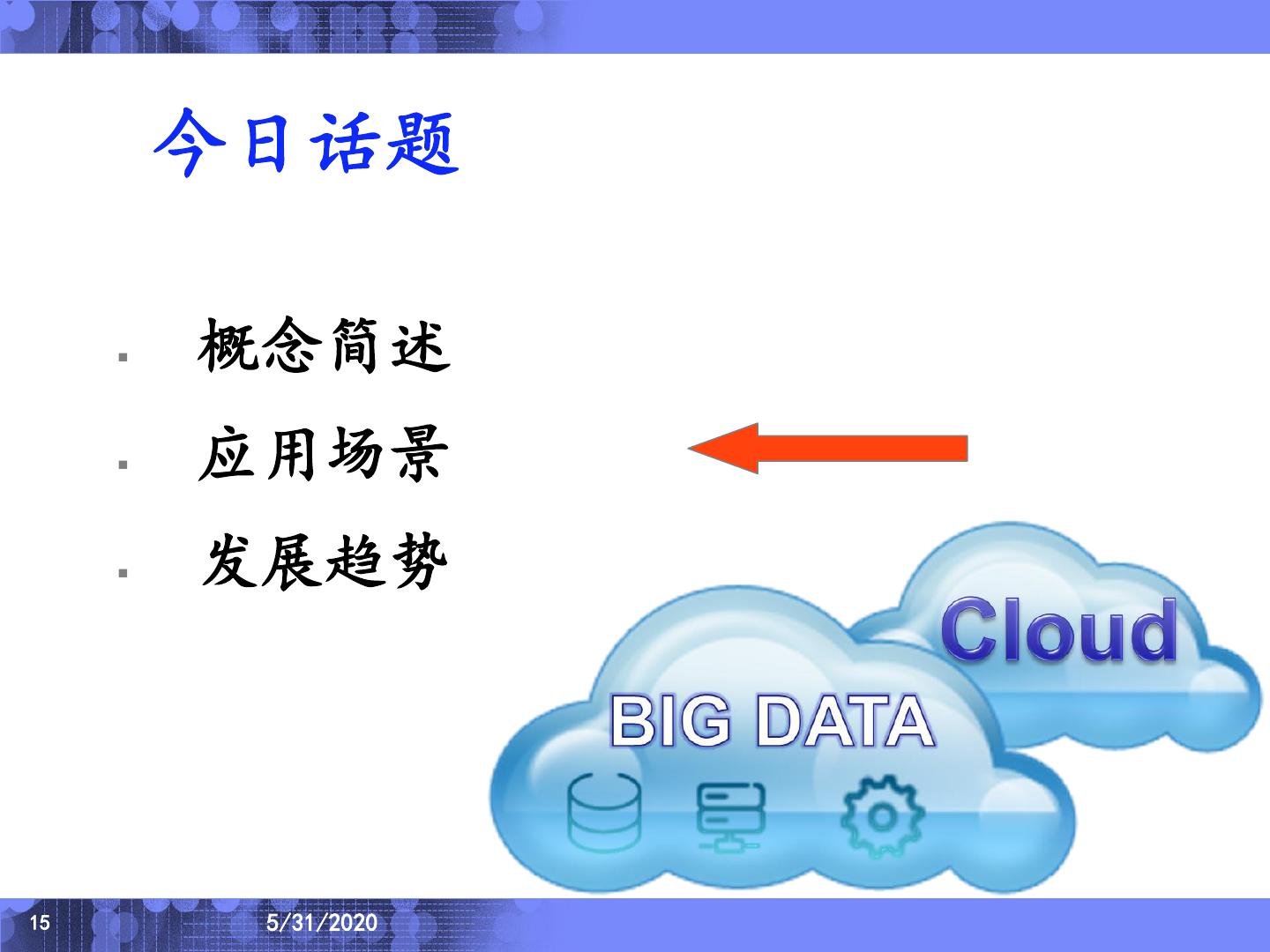 今日话题

▪ 概念简述

▪ 应用场景

▪ 发展趋势

Cloud

BIG DATA

15

5/31/2020